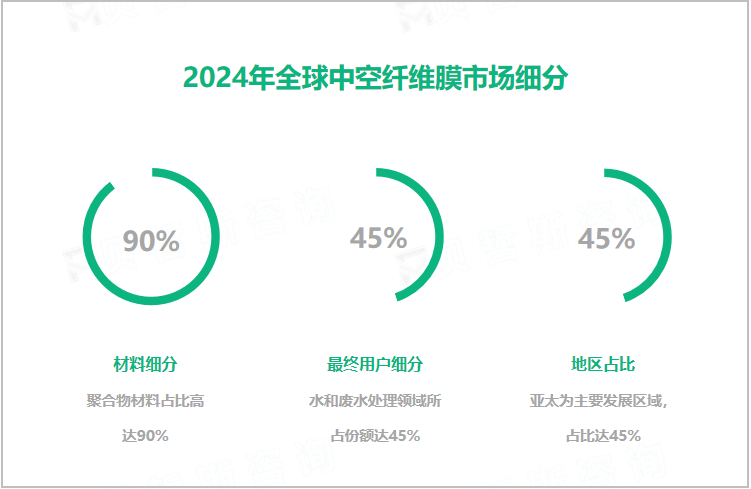 2024年全球中空纤维膜市场细分

90%

材料细分

聚合物材料占比高达90%

45%

最终用户细分

水和废水处理领域所占份额达45%

45%

地区占比

亚太为主要发展区域，占比达45%